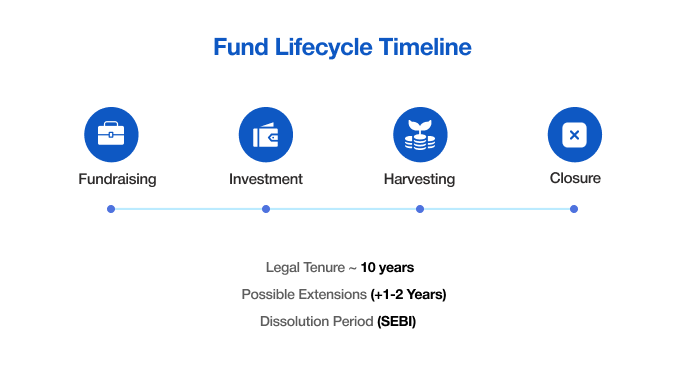 Fund Lifecycle Timeline

Fundraising

Investment

Harvesting

Closure

Legal Tenure ~ 10 years

Possible Extensions (+1-2 Years)

Dissolution Period (SEBI)